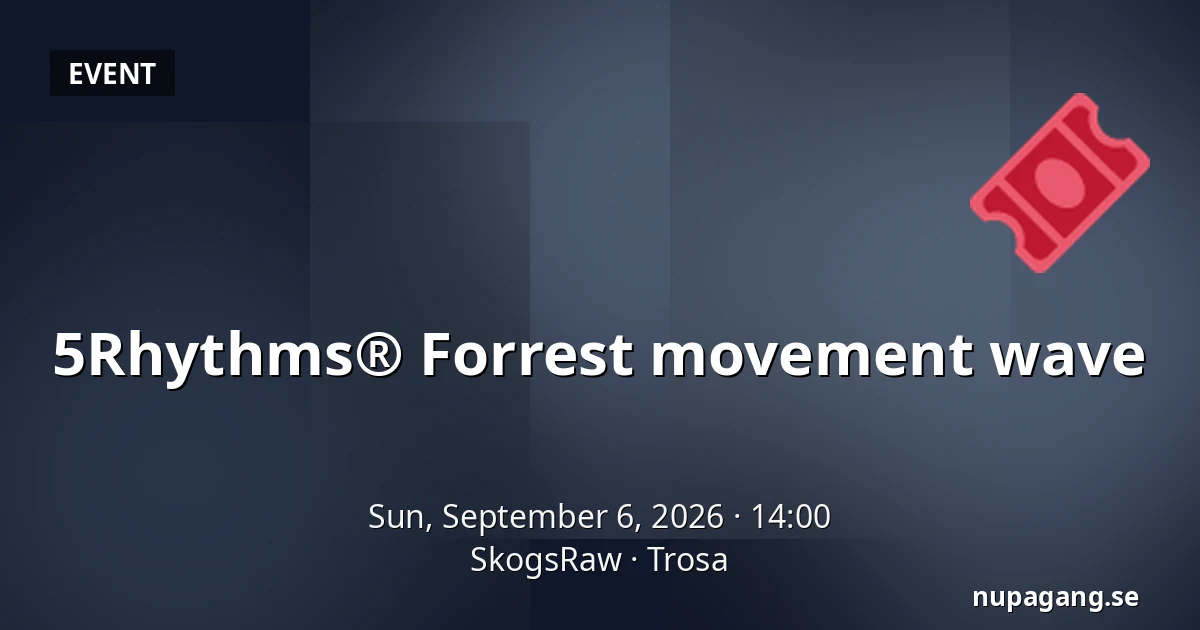 EVENT

5Rhythms® Forrest movement wave

Sun, September 6, 2026 · 14:00
SkogsRaw · Trosa

nupagang.se